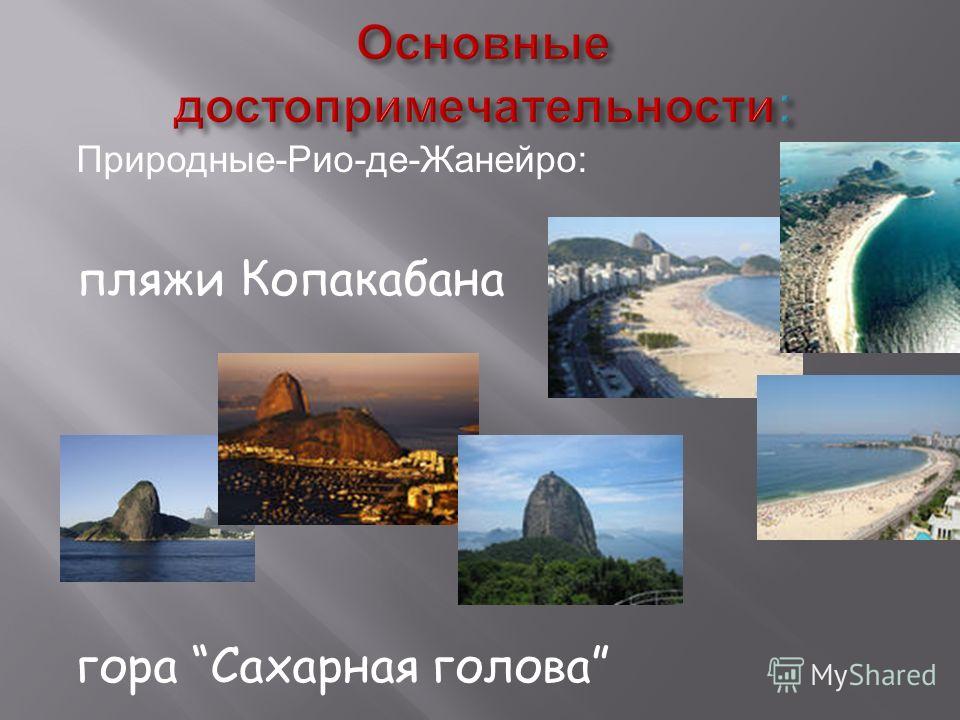 Основные достопримечательности:

Природные-Рио-де-Жанейро:

пляжи Копакабана

гора “Сахарная голова”

MyShared